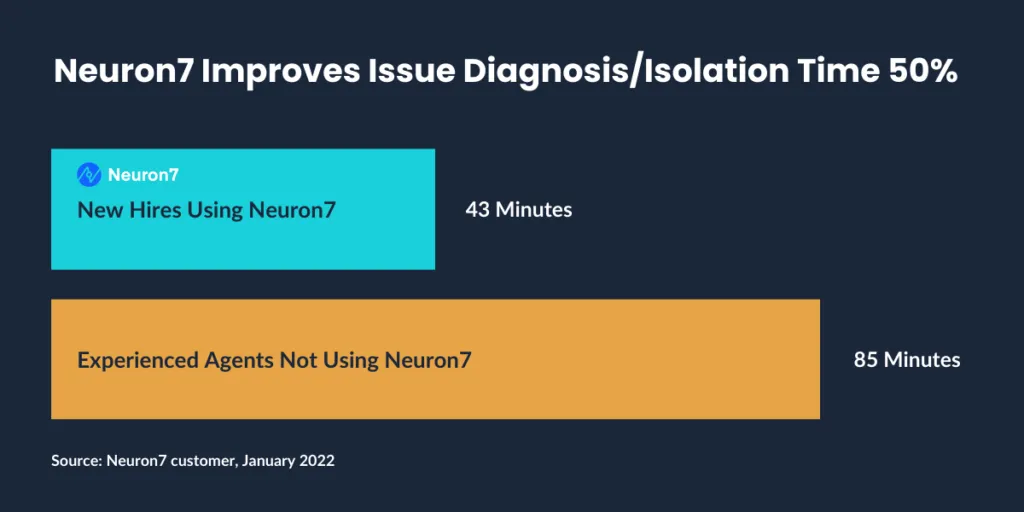 Neuron7 Improves Issue Diagnosis/Isolation Time 50%

Neuron7

New Hires Using Neuron7

43 Minutes

Experienced Agents Not Using Neuron7

85 Minutes

Source: Neuron7 customer, January 2022